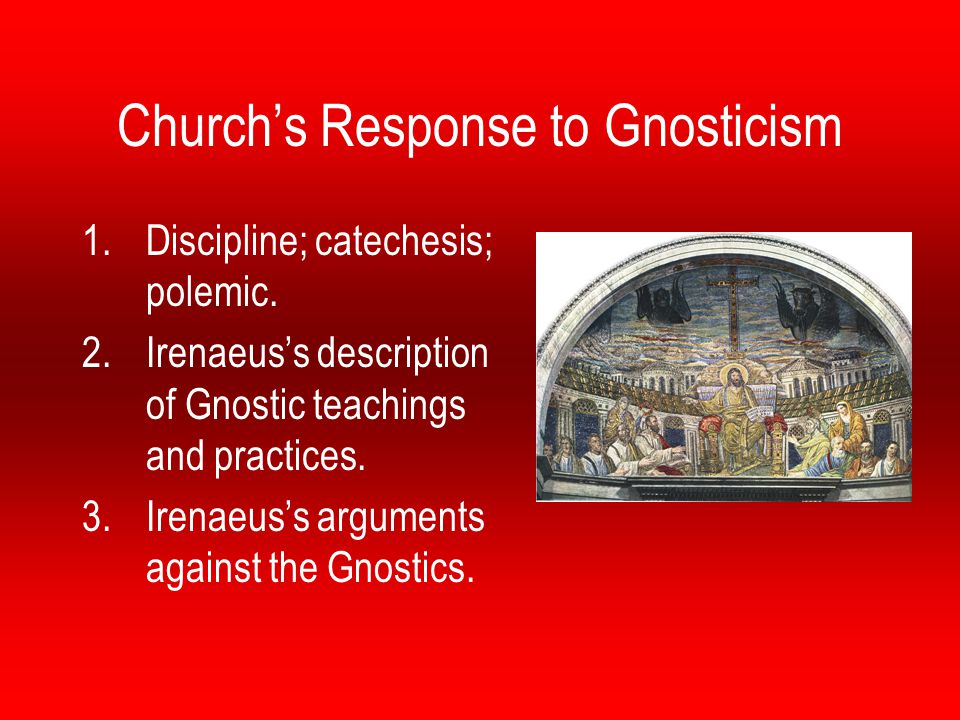 Church's Response to Gnosticism

1. Discipline; catechesis; polemic.
2. Irenaeus's description of Gnostic teachings and practices.
3. Irenaeus's arguments against the Gnostics.